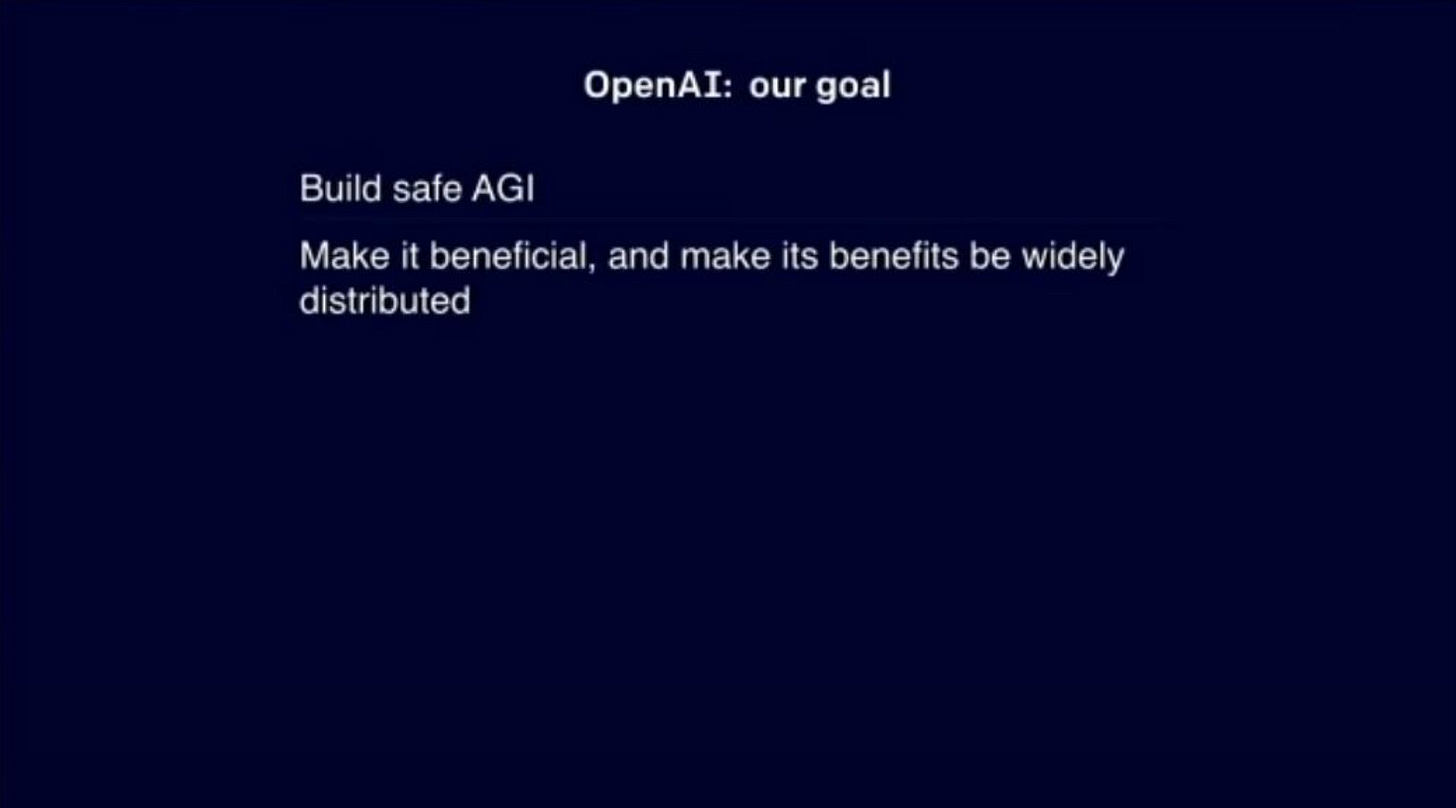 OpenAI: our goal

Build safe AGI

Make it beneficial, and make its benefits be widely distributed